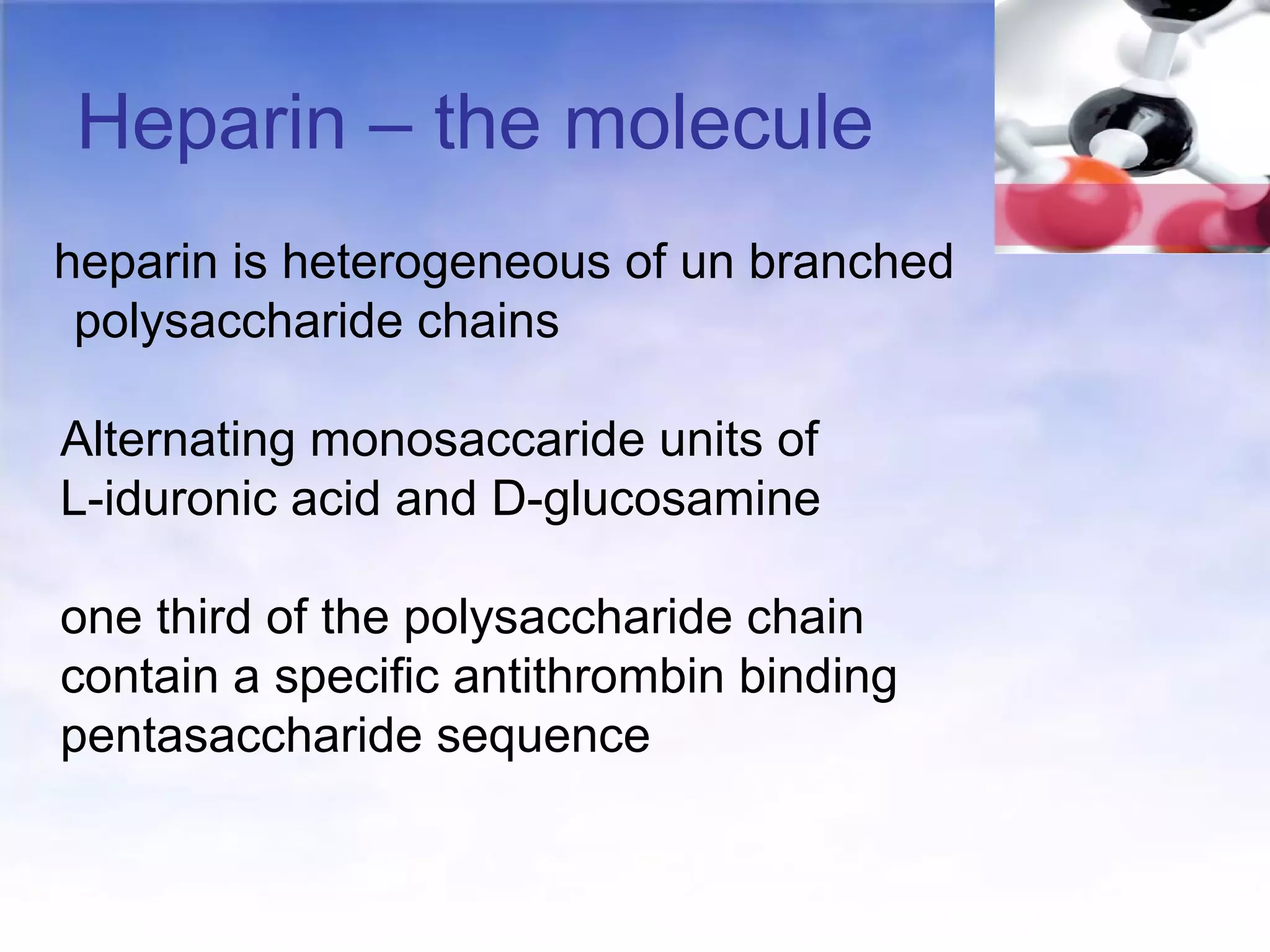 Heparin – the molecule

heparin is heterogeneous of un branched polysaccharide chains

Alternating monosaccaride units of L-iduronic acid and D-glucosamine

one third of the polysaccharide chain contain a specific antithrombin binding pentasaccharide sequence